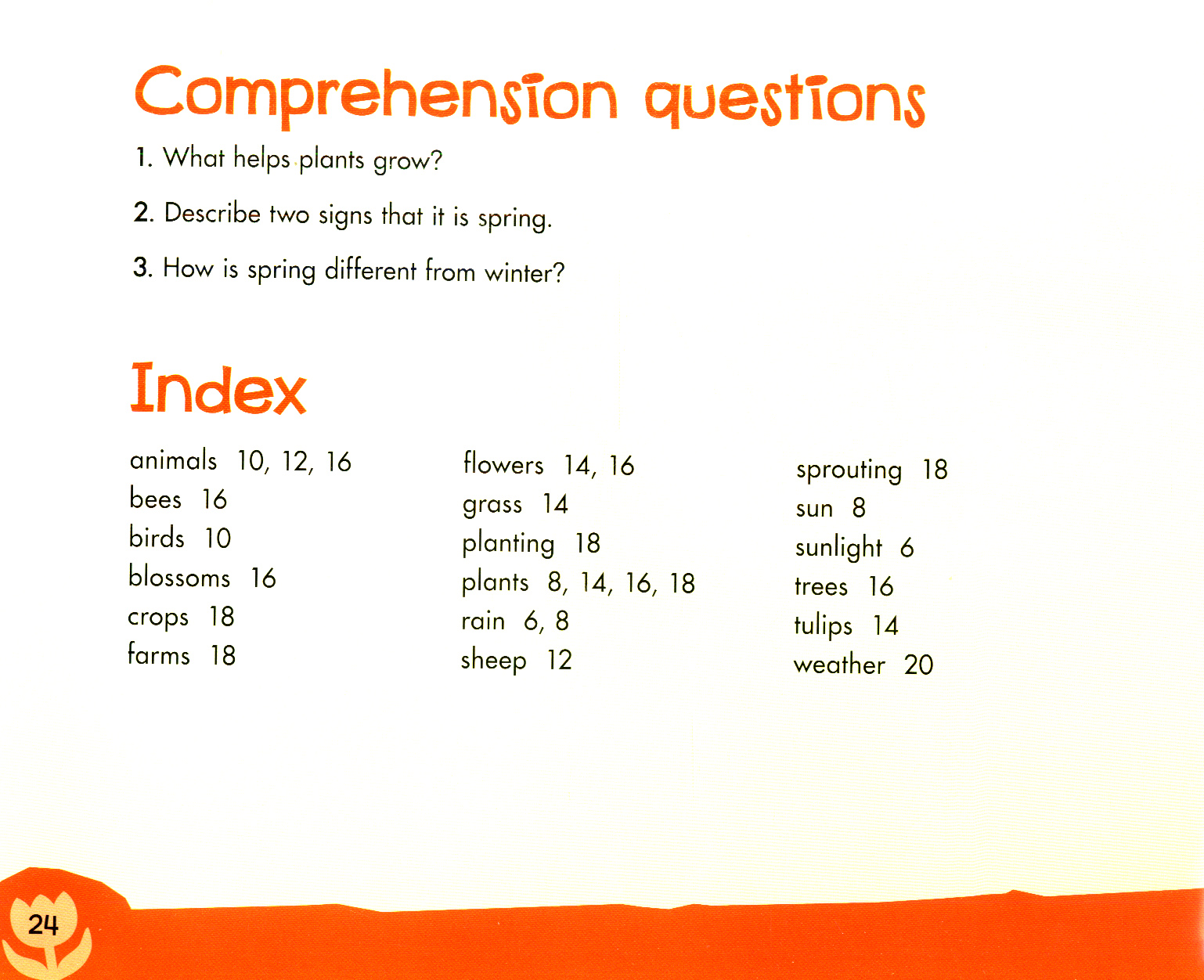 Comprehension questions

1. What helps plants grow?

2. Describe two signs that it is spring.

3. How is spring different from winter?

Index

animals 10, 12, 16
bees 16
birds 10
blossoms 16
crops 18
farms 18

flowers 14, 16
grass 14
planting 18
plants 8, 14, 16, 18
rain 6, 8
sheep 12

sprouting 18
sun 8
sunlight 6
trees 16
tulips 14
weather 20

24